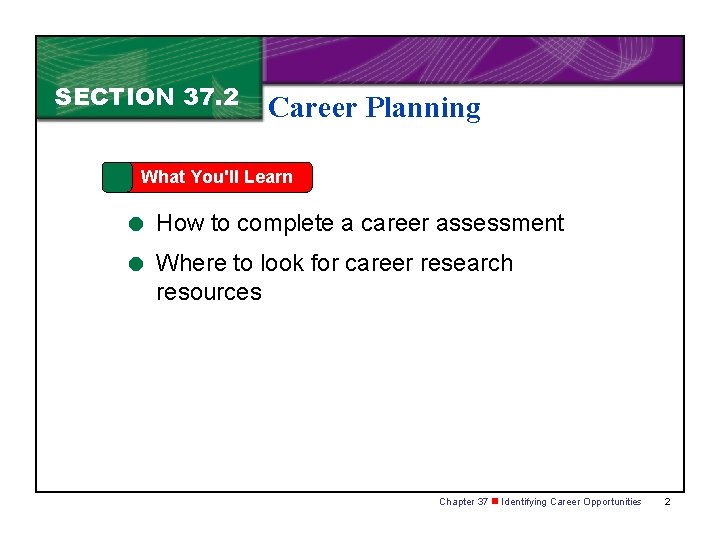 SECTION 37.2 Career Planning

What You'll Learn

How to complete a career assessment

Where to look for career research resources

Chapter 37 Identifying Career Opportunities 2